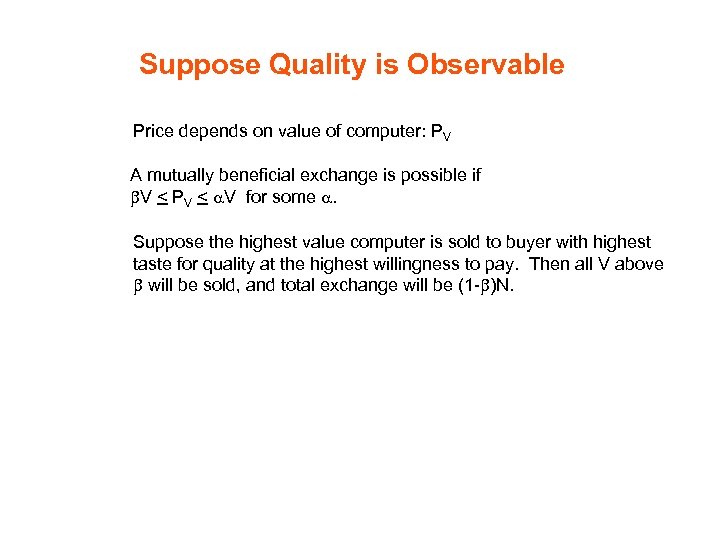 Suppose Quality is Observable

Price depends on value of computer: $P_V$

A mutually beneficial exchange is possible if $\beta V \leq P_V \leq \alpha V$ for some $\alpha$.

Suppose the highest value computer is sold to buyer with highest taste for quality at the highest willingness to pay. Then all V above $\beta$ will be sold, and total exchange will be $(1-\beta)N$.